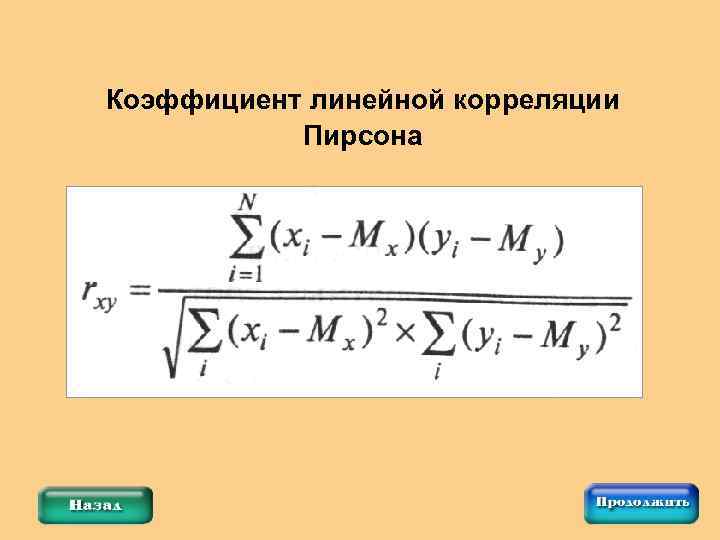 Коэффициент линейной корреляции Пирсона

$r_{xy} = \frac{\sum_{i=1}^{N}(x_i - M_x)(y_i - M_y)}{\sqrt{\sum_{i}(x_i - M_x)^2 \times \sum_{i}(y_i - M_y)^2}}$

Назад

Продолжить